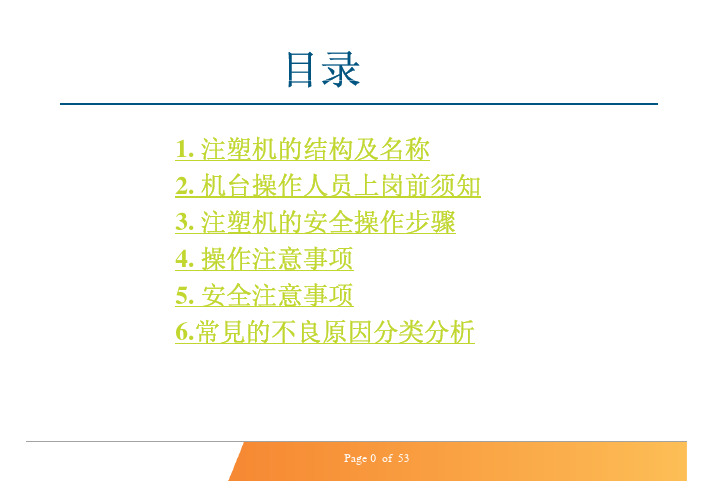 目录

1. 注塑机的结构及名称
2. 机台操作人员上岗前须知
3. 注塑机的安全操作步骤
4. 操作注意事项
5. 安全注意事项
6.常見的不良原因分类分析

Page 0 of 53